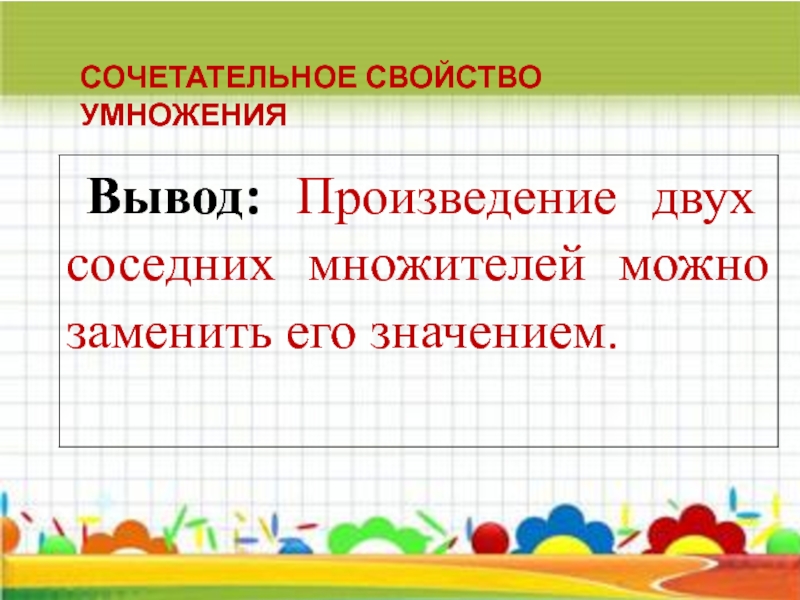 СОЧЕТАТЕЛЬНОЕ СВОЙСТВО УМНОЖЕНИЯ

Вывод: Произведение двух соседних множителей можно заменить его значением.